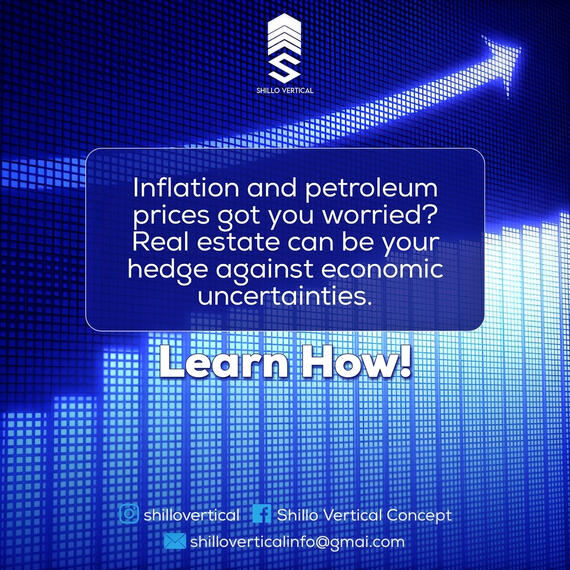 SHILLO VERTICAL

Inflation and petroleum prices got you worried? Real estate can be your hedge against economic uncertainties.

Learn How!

shillovertical Shillo Vertical Concept

shilloverticalinfo@gmai.com